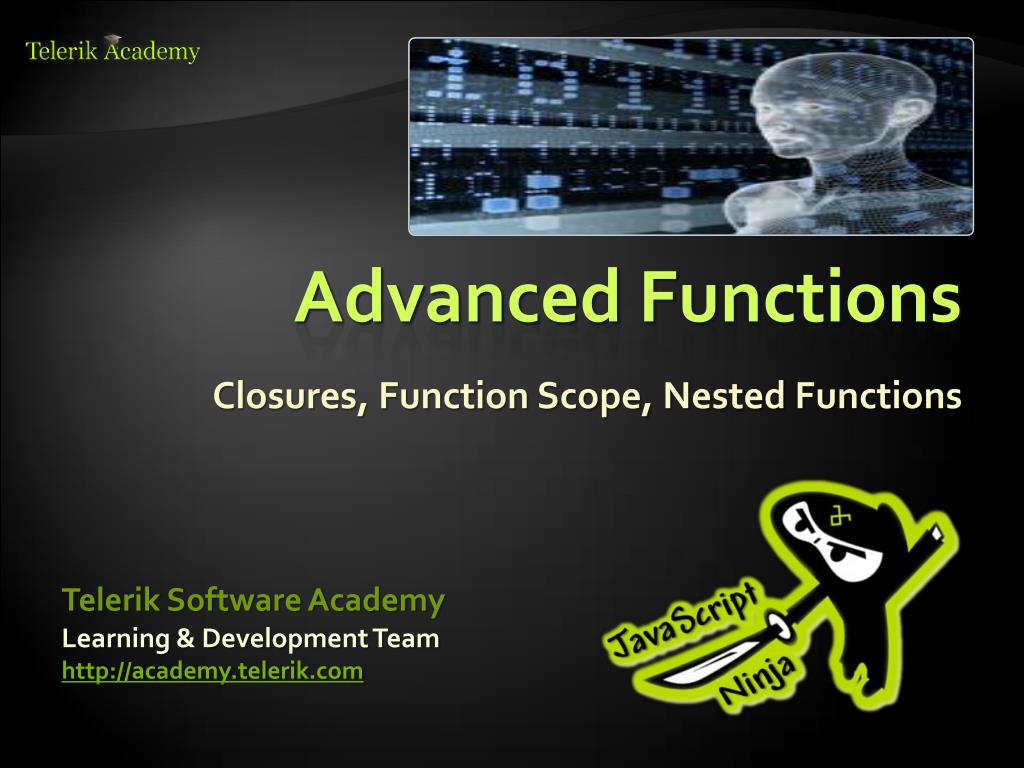 Telerik Academy

Advanced Functions

Closures, Function Scope, Nested Functions

Telerik Software Academy
Learning & Development Team
http://academy.telerik.com

JavaScript Ninja